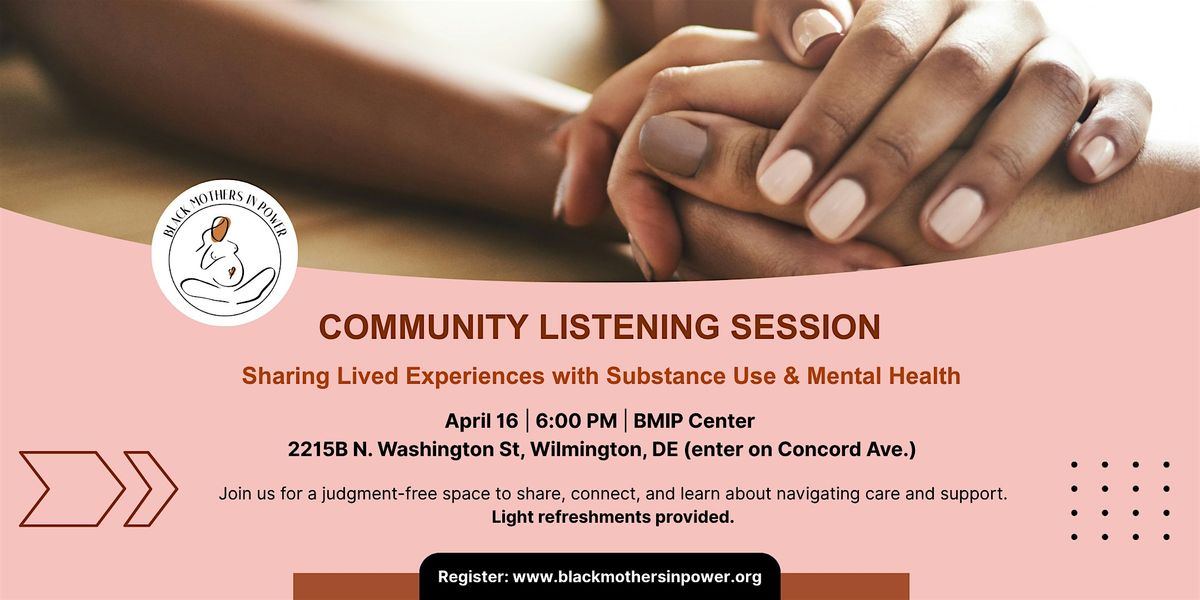 BLACK MOTHERS IN POWER

COMMUNITY LISTENING SESSION

Sharing Lived Experiences with Substance Use & Mental Health

April 16 | 6:00 PM | BMIP Center
2215B N. Washington St, Wilmington, DE (enter on Concord Ave.)

Join us for a judgment-free space to share, connect, and learn about navigating care and support.
Light refreshments provided.

Register: www.blackmothersinpower.org